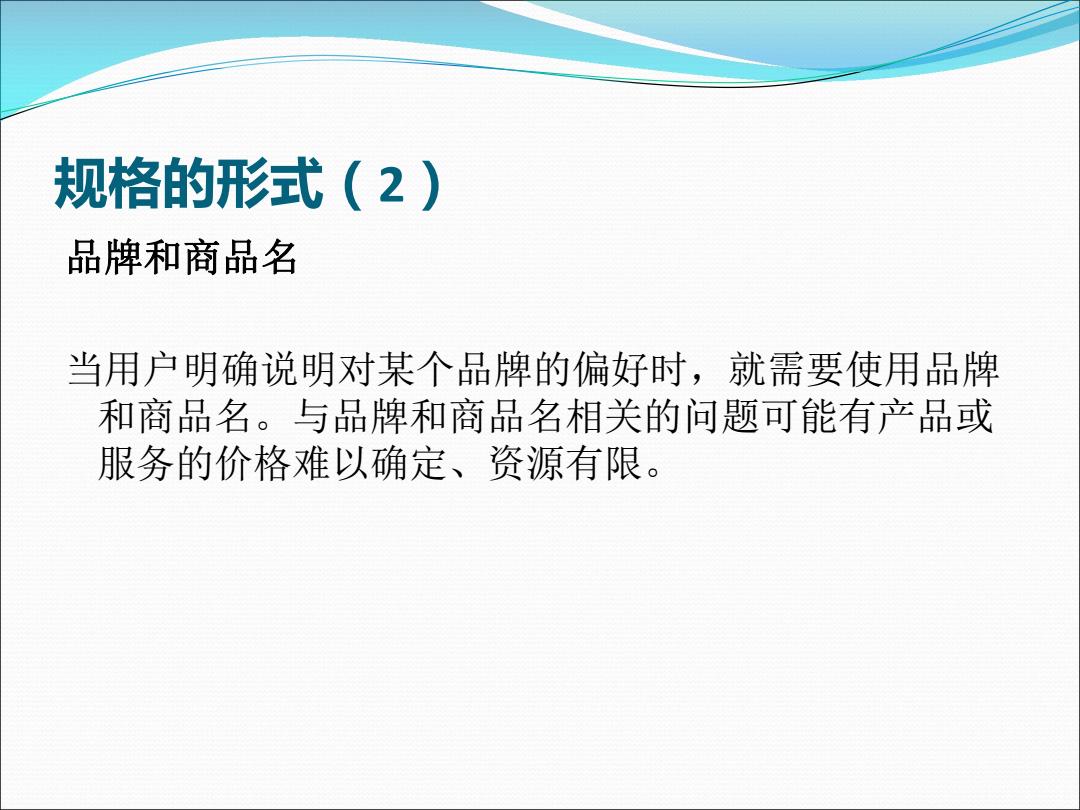 规格的形式（2）

品牌和商品名

当用户明确说明对某个品牌的偏好时，就需要使用品牌和商品名。与品牌和商品名相关的问题可能有产品或服务的价格难以确定、资源有限。